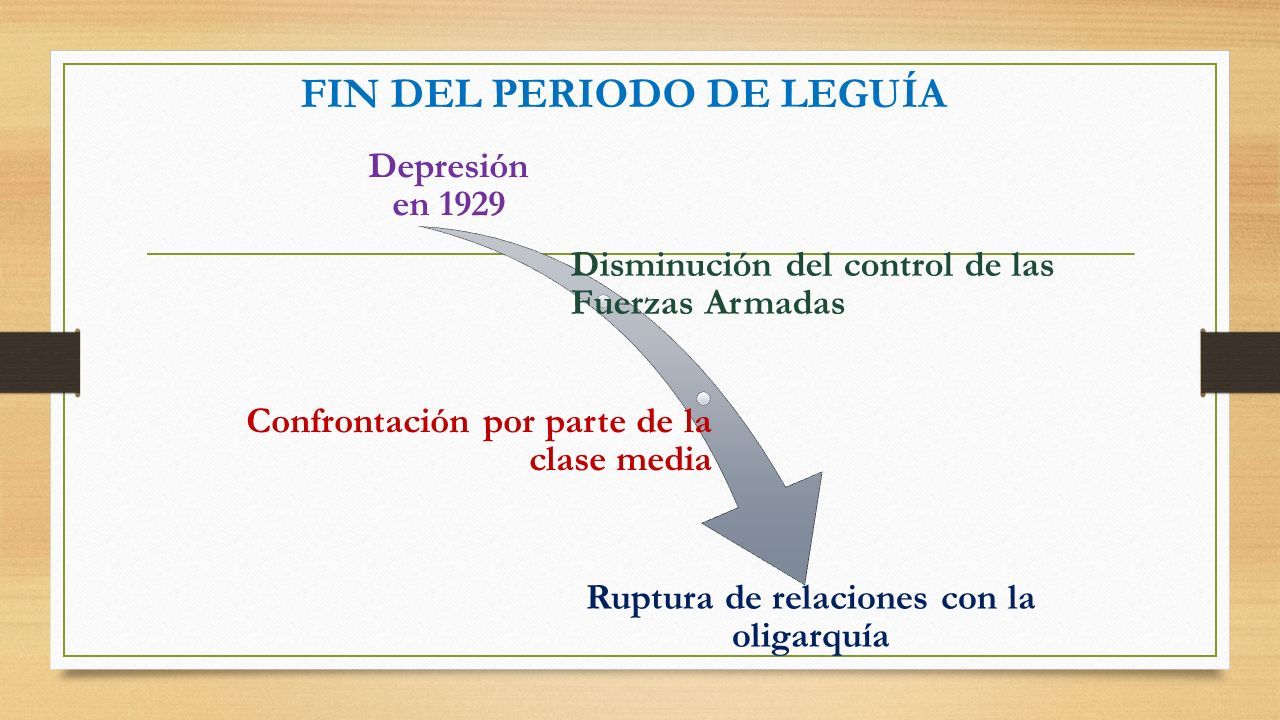 FIN DEL PERIODO DE LEGUÍA

Depresión en 1929

Disminución del control de las Fuerzas Armadas

Confrontación por parte de la clase media

Ruptura de relaciones con la oligarquía